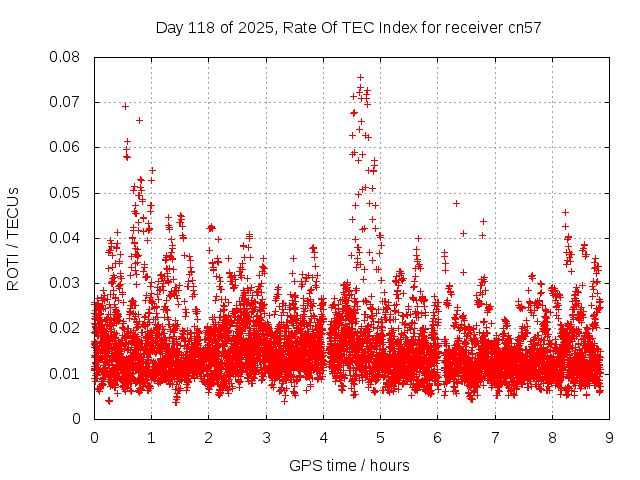 Day 118 of 2025, Rate Of TEC Index for receiver cn57

ROTI / TECUs

0.08
0.07
0.06
0.05
0.04
0.03
0.02
0.01
0

0 1 2 3 4 5 6 7 8 9

GPS time / hours